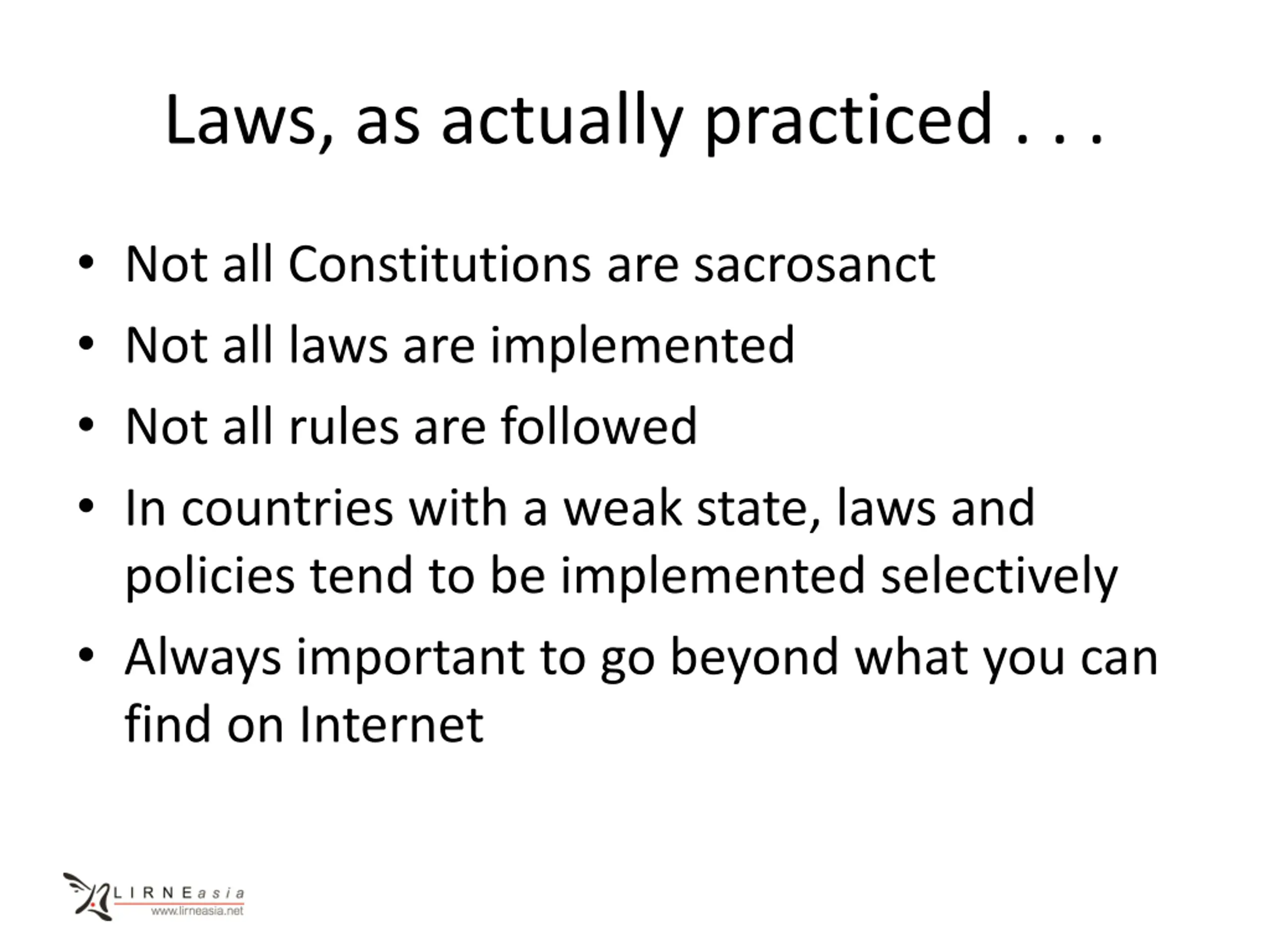 Laws, as actually practiced . . .

• Not all Constitutions are sacrosanct
• Not all laws are implemented
• Not all rules are followed
• In countries with a weak state, laws and policies tend to be implemented selectively
• Always important to go beyond what you can find on Internet

LIRNEasia
www.lirneasia.net